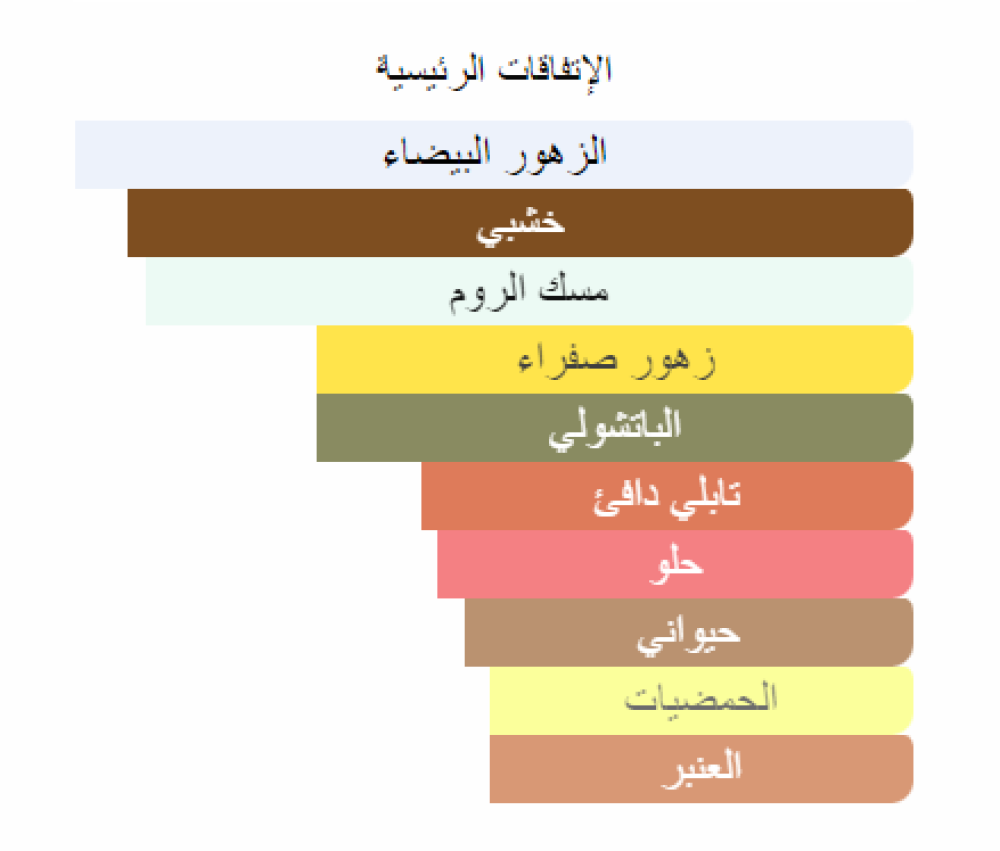 الإتفاقات الرئيسية

الزهور البيضاء

خشبي

مسك الروم

زهور صفراء

الباتشولي

تابلي دافئ

حلو

حيواني

الحمضيات

العنبر